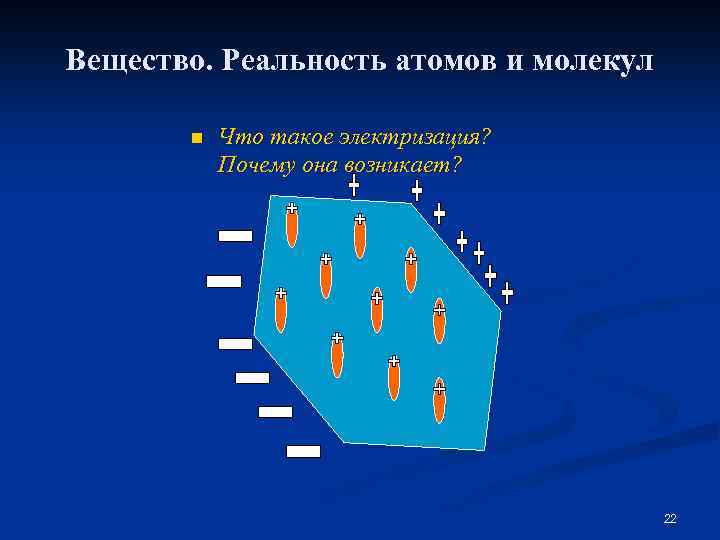 Вещество. Реальность атомов и молекул

Что такое электризация? Почему она возникает?

22